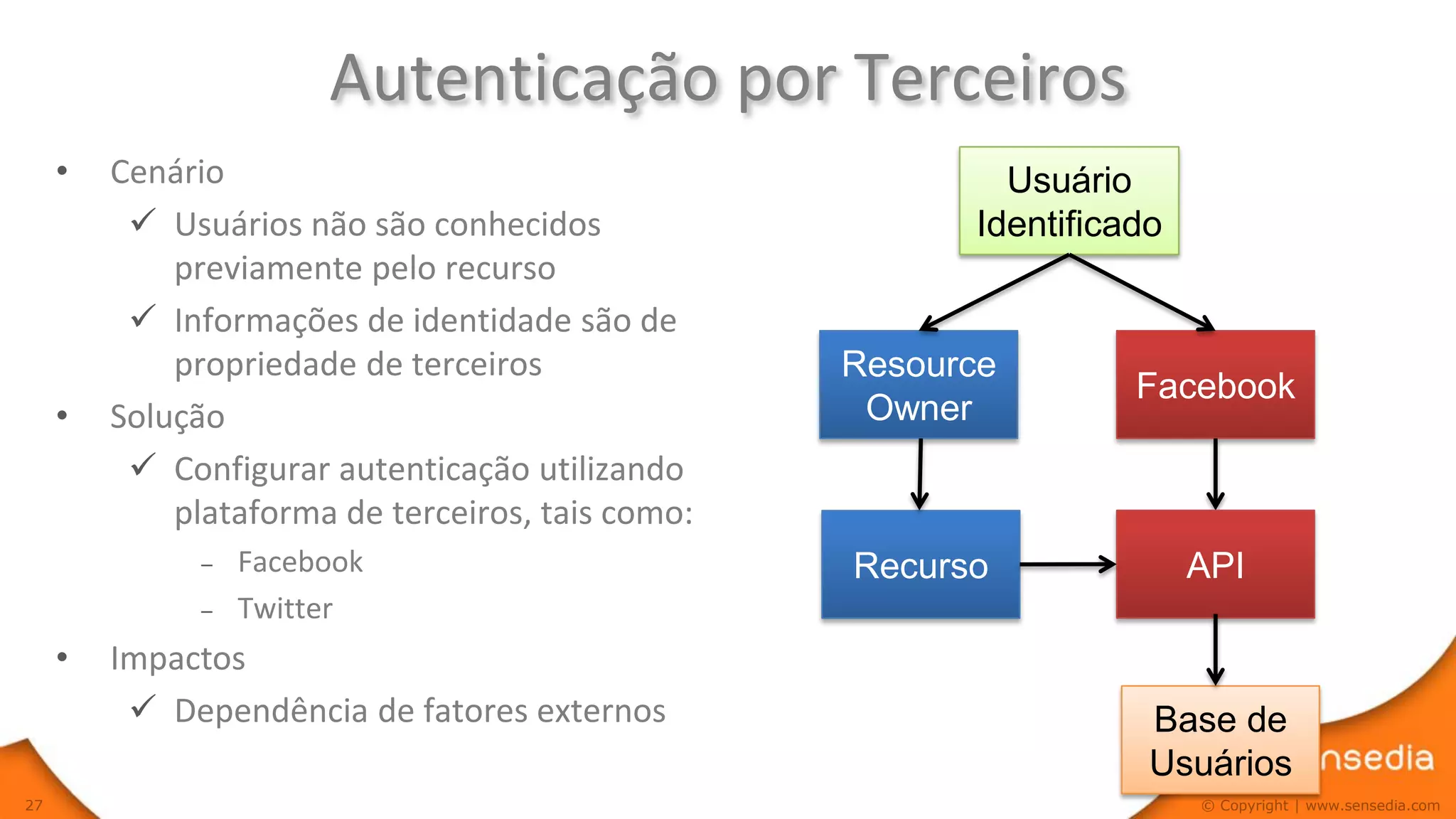 Autenticação por Terceiros

• Cenário
✓ Usuários não são conhecidos previamente pelo recurso
✓ Informações de identidade são de propriedade de terceiros
• Solução
✓ Configurar autenticação utilizando plataforma de terceiros, tais como:
– Facebook
– Twitter
• Impactos
✓ Dependência de fatores externos

Usuário Identificado

Resource Owner

Facebook

Recurso

API

Base de Usuários

nsedia

27

© Copyright | www.sensedia.com